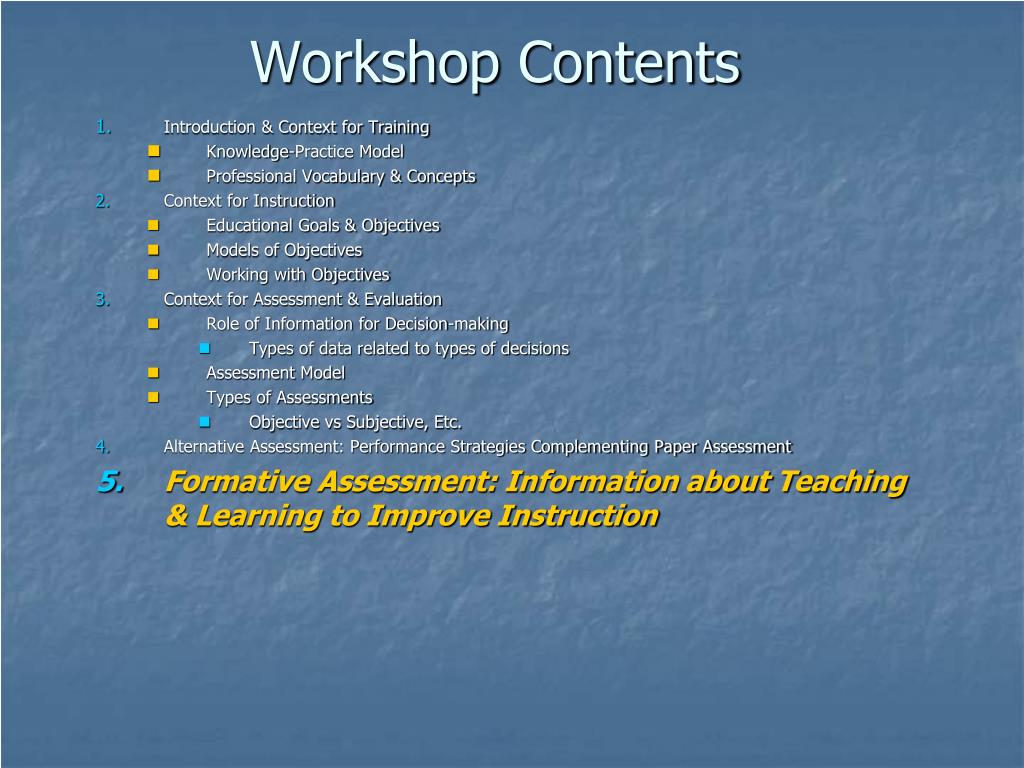 Workshop Contents

1. Introduction & Context for Training
- Knowledge-Practice Model
- Professional Vocabulary & Concepts

2. Context for Instruction
- Educational Goals & Objectives
- Models of Objectives
- Working with Objectives

3. Context for Assessment & Evaluation
- Role of Information for Decision-making
  - Types of data related to types of decisions
- Assessment Model
- Types of Assessments
  - Objective vs Subjective, Etc.

4. Alternative Assessment: Performance Strategies Complementing Paper Assessment

5. Formative Assessment: Information about Teaching & Learning to Improve Instruction